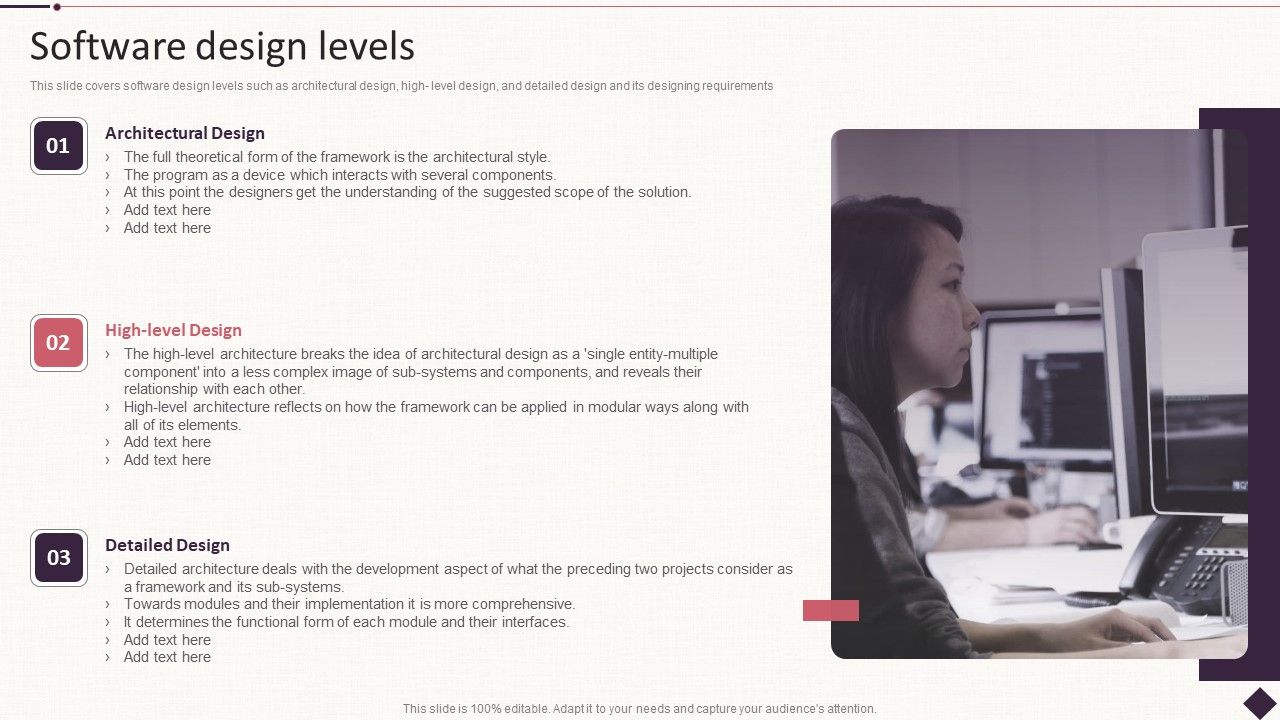 Software design levels

This slide covers software design levels such as architectural design, high- level design, and detailed design and its designing requirements

01

Architectural Design

› The full theoretical form of the framework is the architectural style.
› The program as a device which interacts with several components.
› At this point the designers get the understanding of the suggested scope of the solution.
› Add text here
› Add text here

02

High-level Design

› The high-level architecture breaks the idea of architectural design as a 'single entity-multiple component' into a less complex image of sub-systems and components, and reveals their relationship with each other.
› High-level architecture reflects on how the framework can be applied in modular ways along with all of its elements.
› Add text here
› Add text here

03

Detailed Design

› Detailed architecture deals with the development aspect of what the preceding two projects consider as a framework and its sub-systems.
› Towards modules and their implementation it is more comprehensive.
› It determines the functional form of each module and their interfaces.
› Add text here
› Add text here

This slide is 100% editable. Adapt it to your needs and capture your audience's attention.